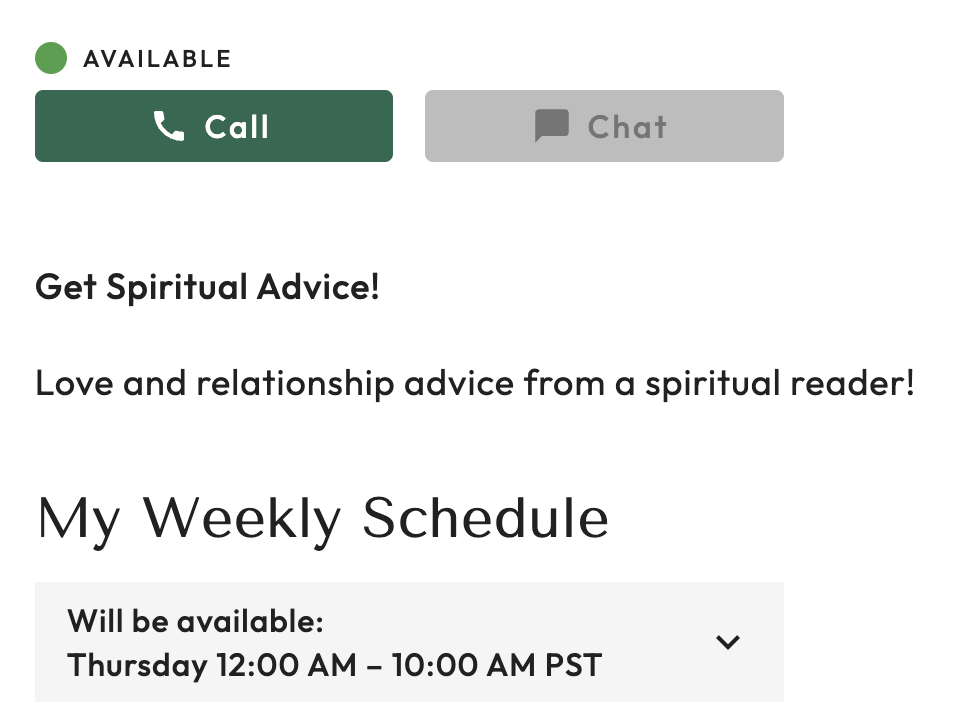 AVAILABLE

Call

Chat

Get Spiritual Advice!

Love and relationship advice from a spiritual reader!

My Weekly Schedule

Will be available:
Thursday 12:00 AM – 10:00 AM PST